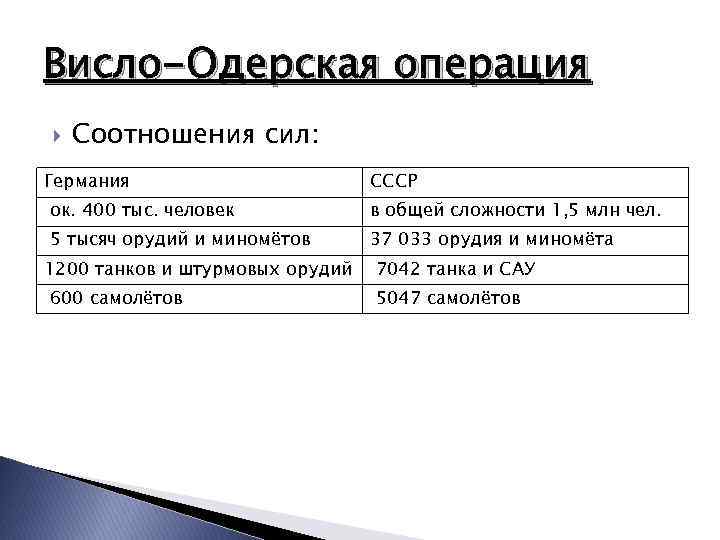 Висло-Одерская операция

Соотношения сил:

| Германия | СССР |
|---|---|
| ок. 400 тыс. человек | в общей сложности 1,5 млн чел. |
| 5 тысяч орудий и миномётов | 37 033 орудия и миномёта |
| 1200 танков и штурмовых орудий | 7042 танка и САУ |
| 600 самолётов | 5047 самолётов |